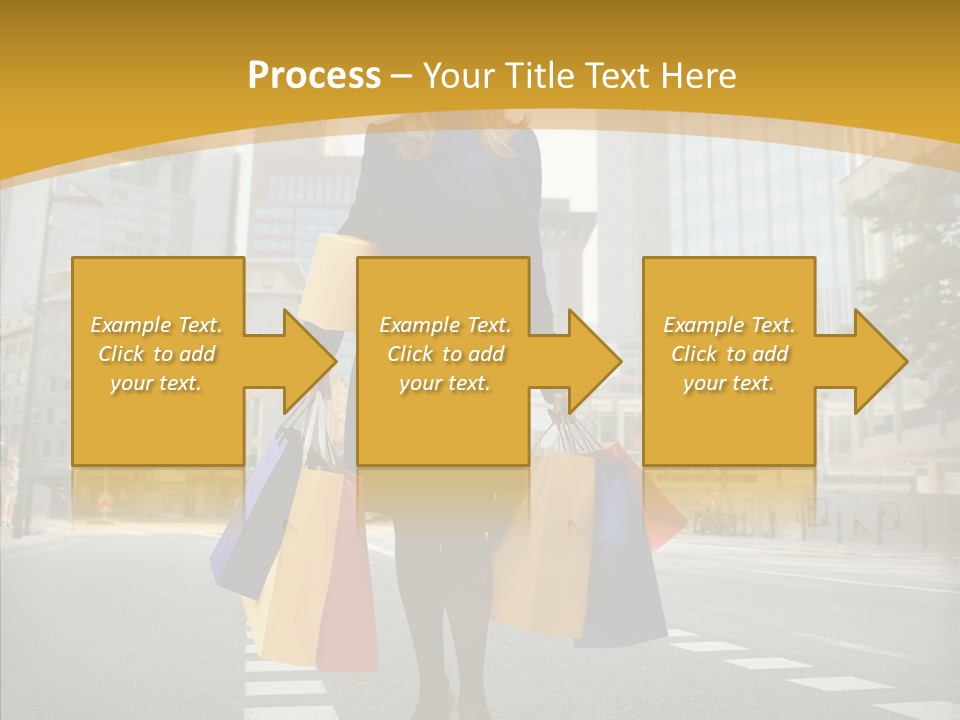 Process – Your Title Text Here

Example Text. Click to add your text.

Example Text. Click to add your text.

Example Text. Click to add your text.